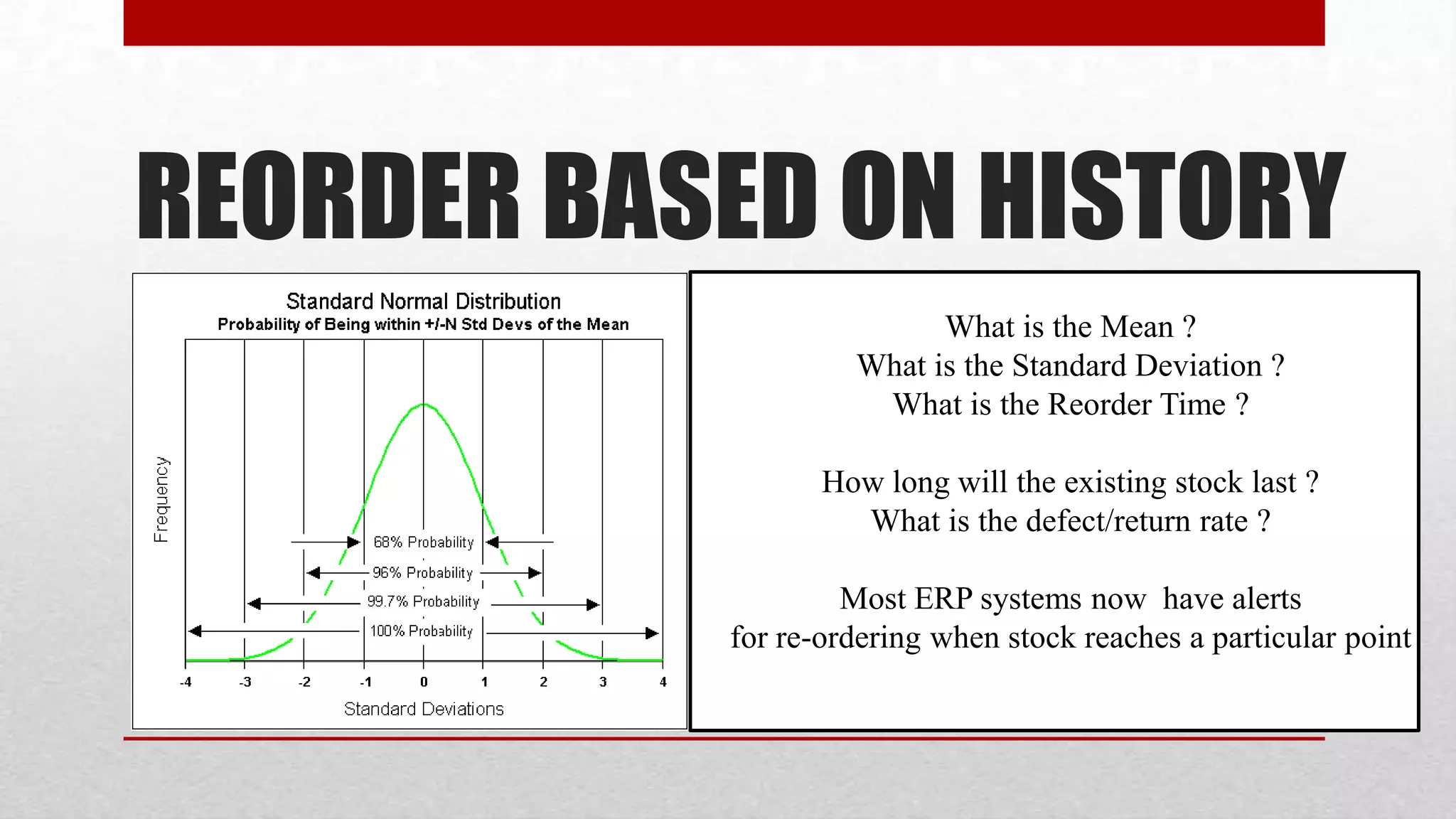 REORDER BASED ON HISTORY

Standard Normal Distribution
Probability of Being within +/-N Std Devs of the Mean

Frequency

68% Probability
96% Probability
99.7% Probability
100% Probability

-4 -3 -2 -1 0 1 2 3 4

Standard Deviations

What is the Mean ?
What is the Standard Deviation ?
What is the Reorder Time ?

How long will the existing stock last ?
What is the defect/return rate ?

Most ERP systems now have alerts for re-ordering when stock reaches a particular point